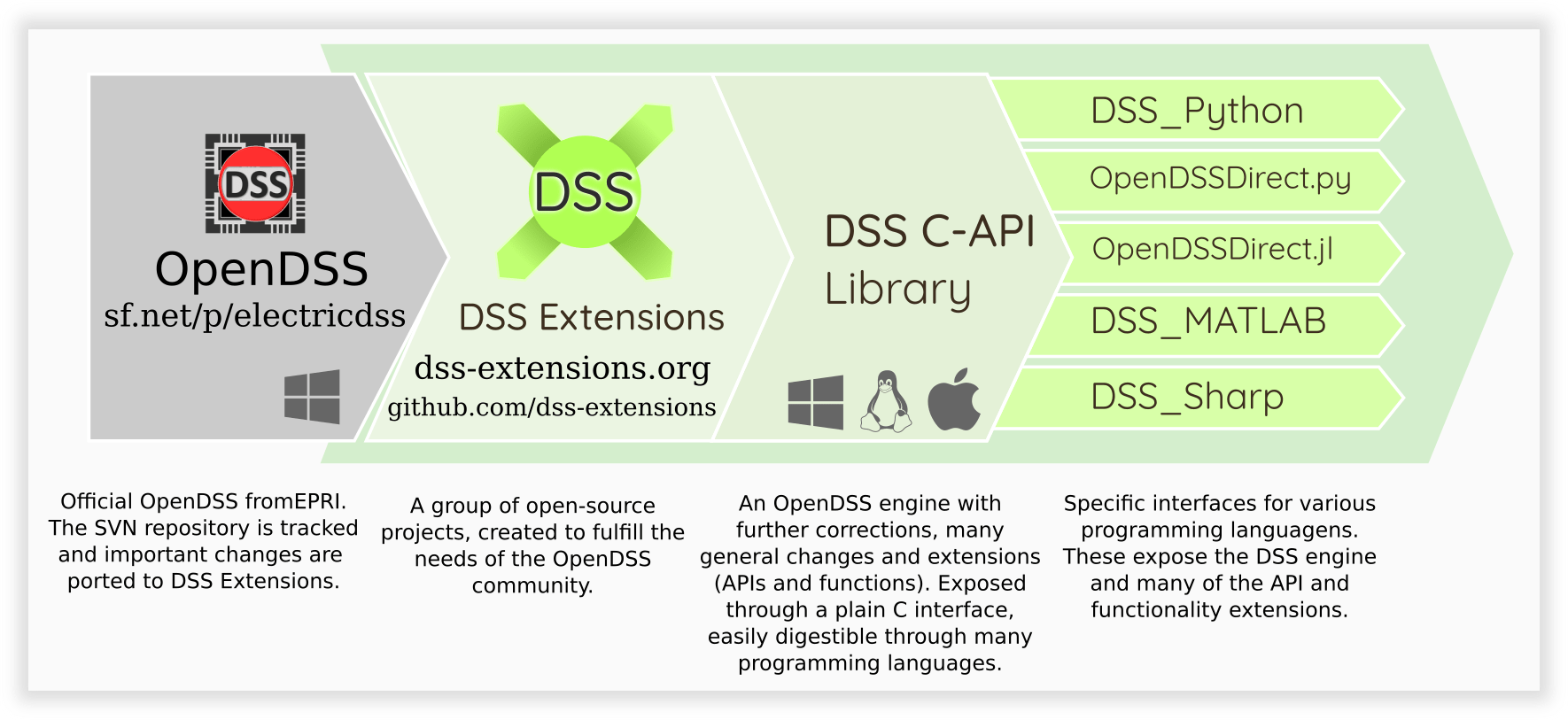 DSS

OpenDSS
sf.net/p/electricdss

DSS

DSS Extensions
dss-extensions.org
github.com/dss-extensions

DSS C-API
Library

DSS_Python
OpenDSSDirect.py
OpenDSSDirect.jl
DSS_MATLAB
DSS_Sharp

Official OpenDSS fromEPRI. The SVN repository is tracked and important changes are ported to DSS Extensions.

A group of open-source projects, created to fulfill the needs of the OpenDSS community.

An OpenDSS engine with further corrections, many general changes and extensions (APIs and functions). Exposed through a plain C interface, easily digestible through many programming languages.

Specific interfaces for various programming languagens. These expose the DSS engine and many of the API and functionality extensions.